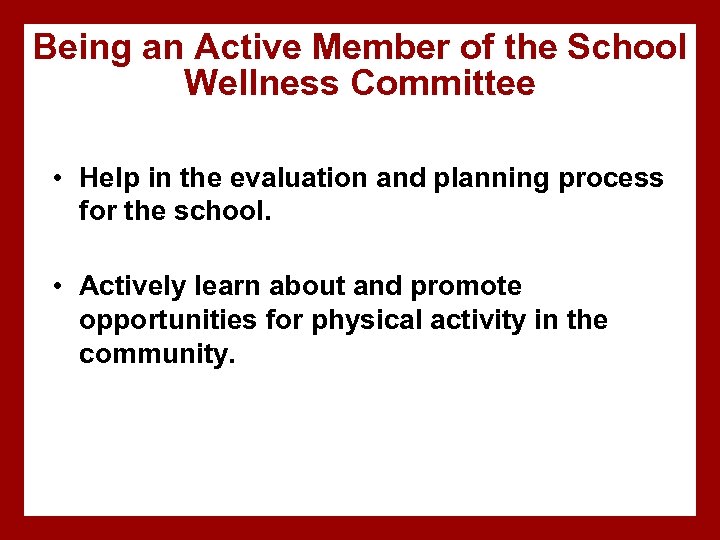 Being an Active Member of the School Wellness Committee

• Help in the evaluation and planning process for the school.

• Actively learn about and promote opportunities for physical activity in the community.